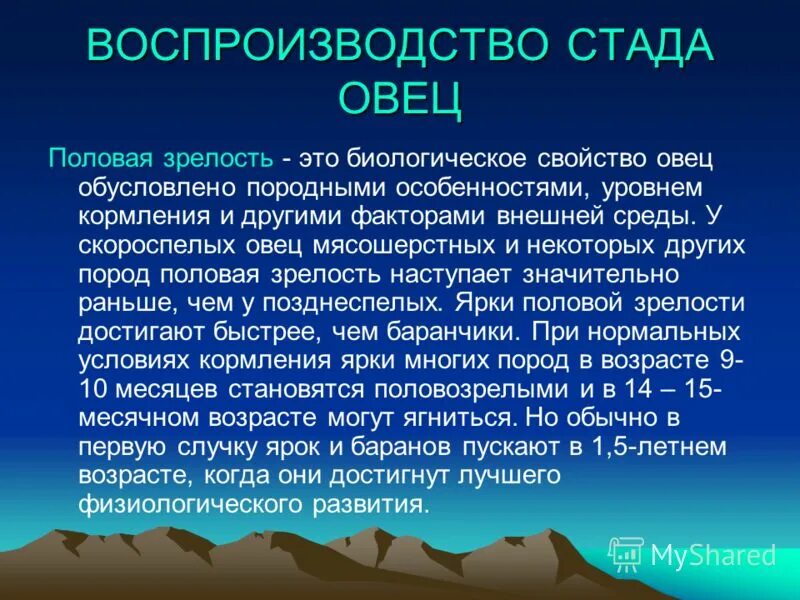 ВОСПРОИЗВОДСТВО СТАДА ОВЕЦ

Половая зрелость - это биологическое свойство овец обусловлено породными особенностями, уровнем кормления и другими факторами внешней среды. У скороспелых овец мясошерстных и некоторых других пород половая зрелость наступает значительно раньше, чем у позднеспелых. Ярки половой зрелости достигают быстрее, чем баранчики. При нормальных условиях кормления ярки многих пород в возрасте 9-10 месяцев становятся половозрелыми и в 14 – 15-месячном возрасте могут ягниться. Но обычно в первую случку ярок и баранов пускают в 1,5-летнем возрасте, когда они достигнут лучшего физиологического развития.

MyShared